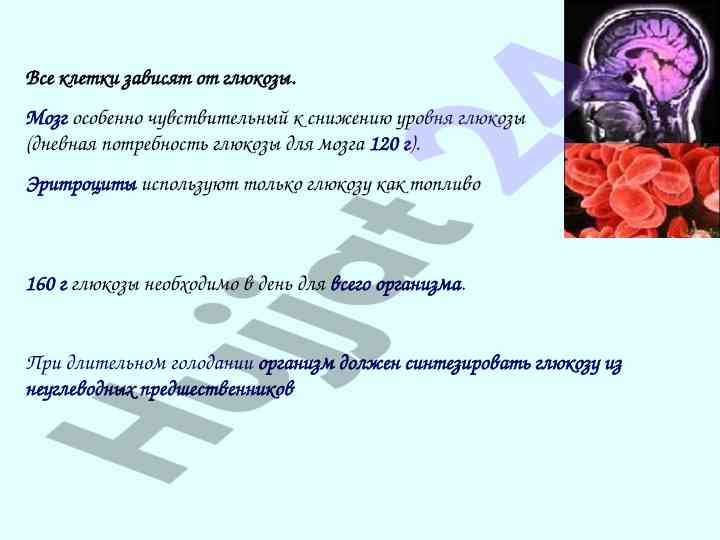 Все клетки зависят от глюкозы.

Мозг особенно чувствительный к снижению уровня глюкозы (дневная потребность глюкозы для мозга 120 г).

Эритроциты используют только глюкозу как топливо

160 г глюкозы необходимо в день для всего организма.

При длительном голодании организм должен синтезировать глюкозу из неуглеводных предшественников

Hujjat 24